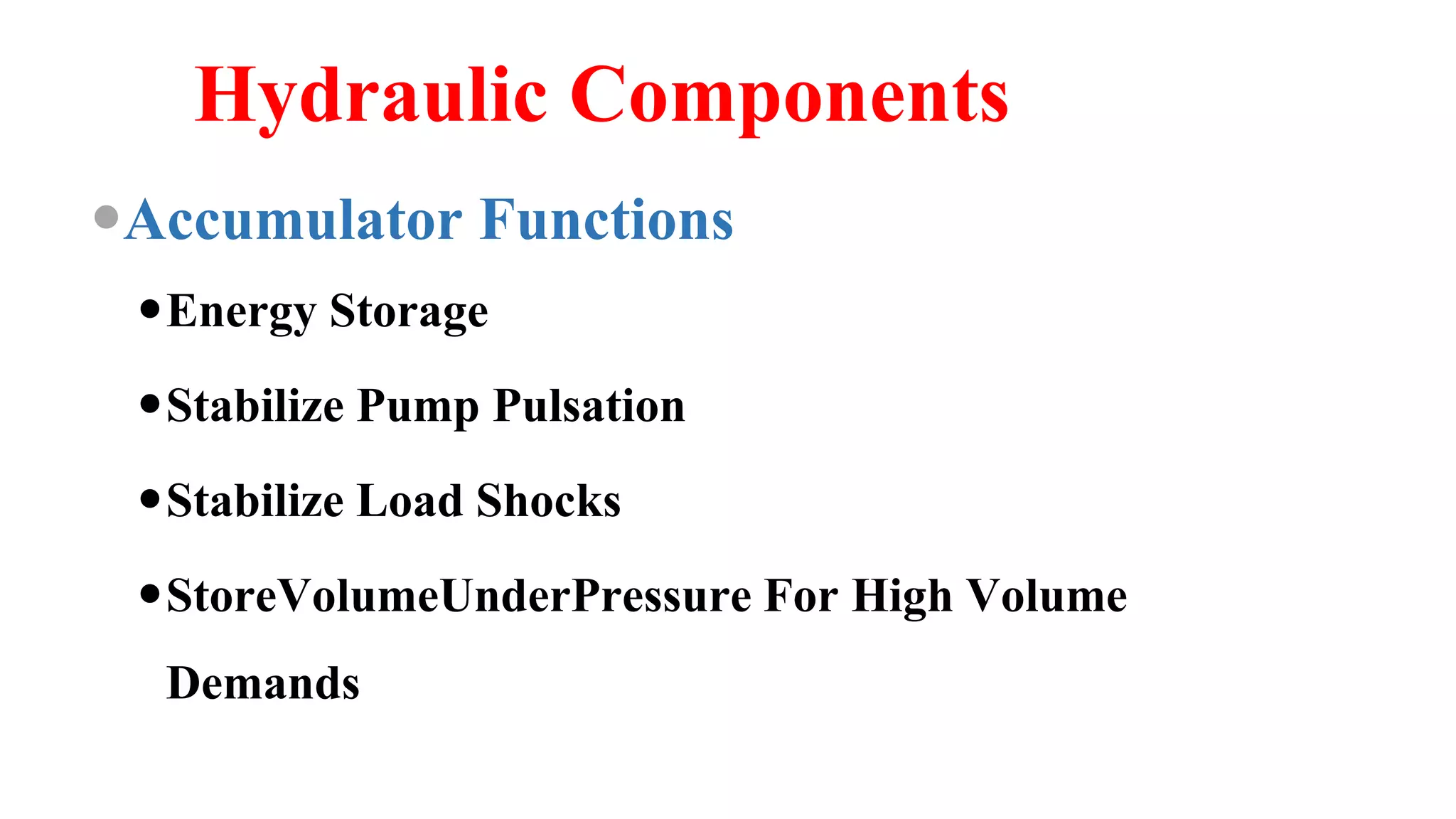 Hydraulic Components

• Accumulator Functions

• Energy Storage

• Stabilize Pump Pulsation

• Stabilize Load Shocks

• StoreVolumeUnderPressure For High Volume Demands